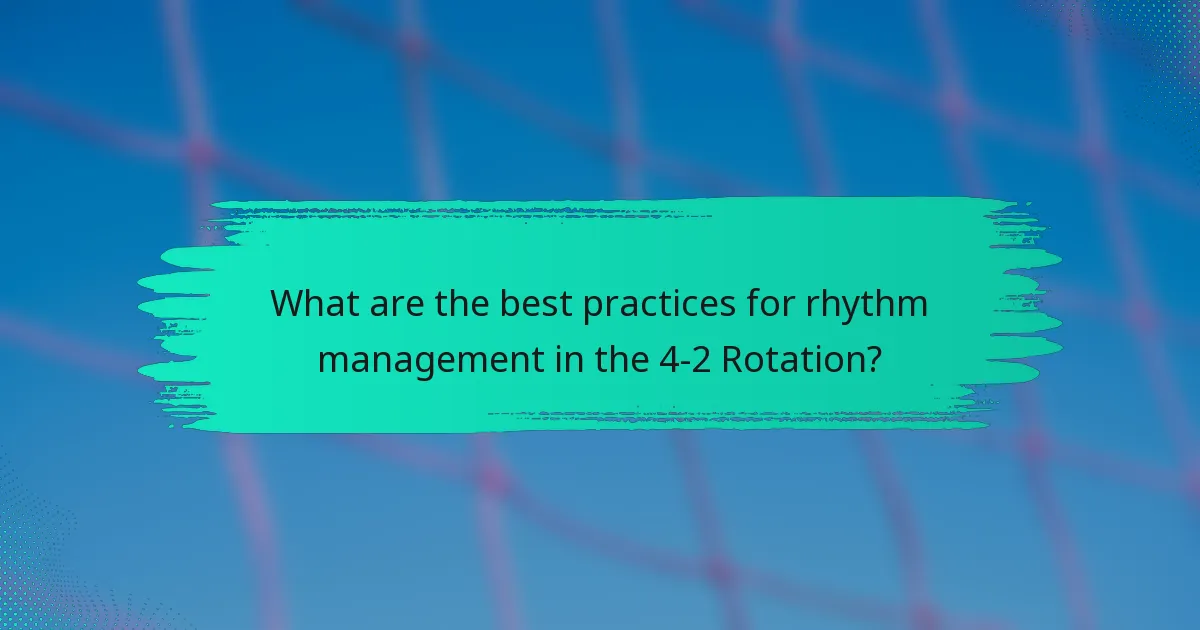 What are the best practices for rhythm management in the 4-2 Rotation?